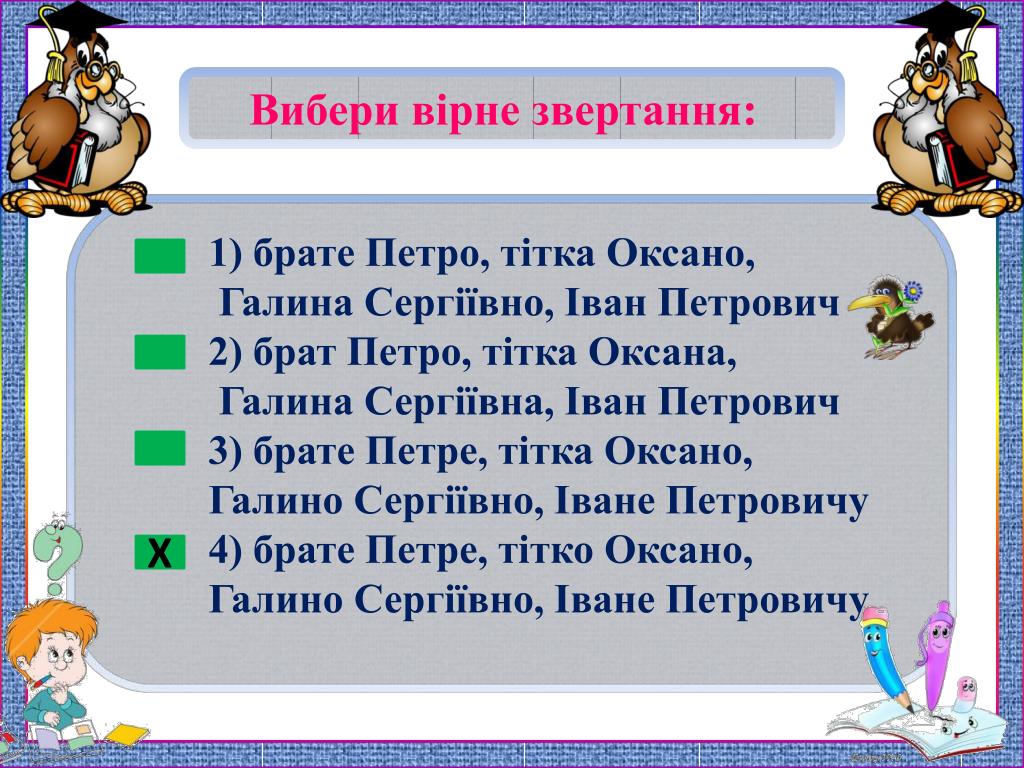 Вибери вірне звертання:

1) брате Петро, тітка Оксано, Галина Сергіївно, Іван Петрович

2) брат Петро, тітка Оксана, Галина Сергіївна, Іван Петрович

3) брате Петре, тітка Оксано, Галино Сергіївно, Іване Петровичу

X 4) брате Петре, тітко Оксано, Галино Сергіївно, Іване Петровичу